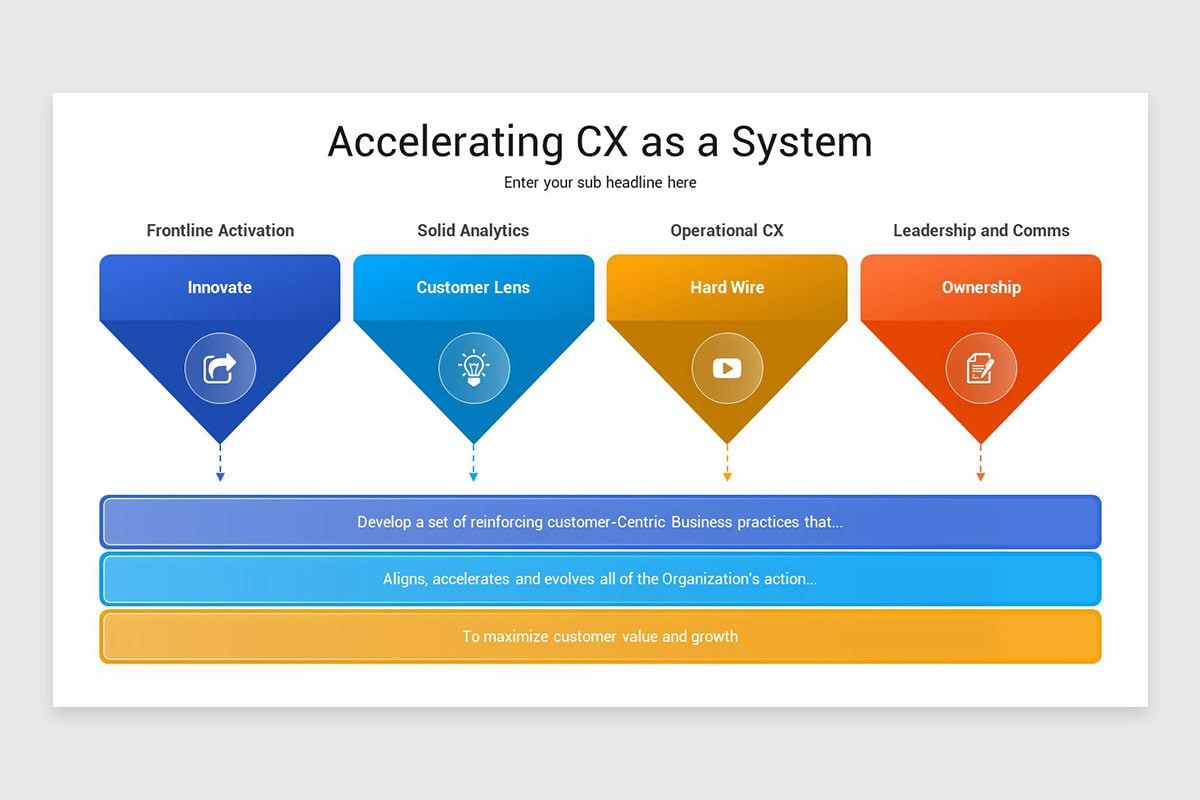 Accelerating CX as a System

Enter your sub headline here

Frontline Activation

Innovate

Solid Analytics

Customer Lens

Operational CX

Hard Wire

Leadership and Comms

Ownership

Develop a set of reinforcing customer-Centric Business practices that...

Aligns, accelerates and evolves all of the Organization's action...

To maximize customer value and growth